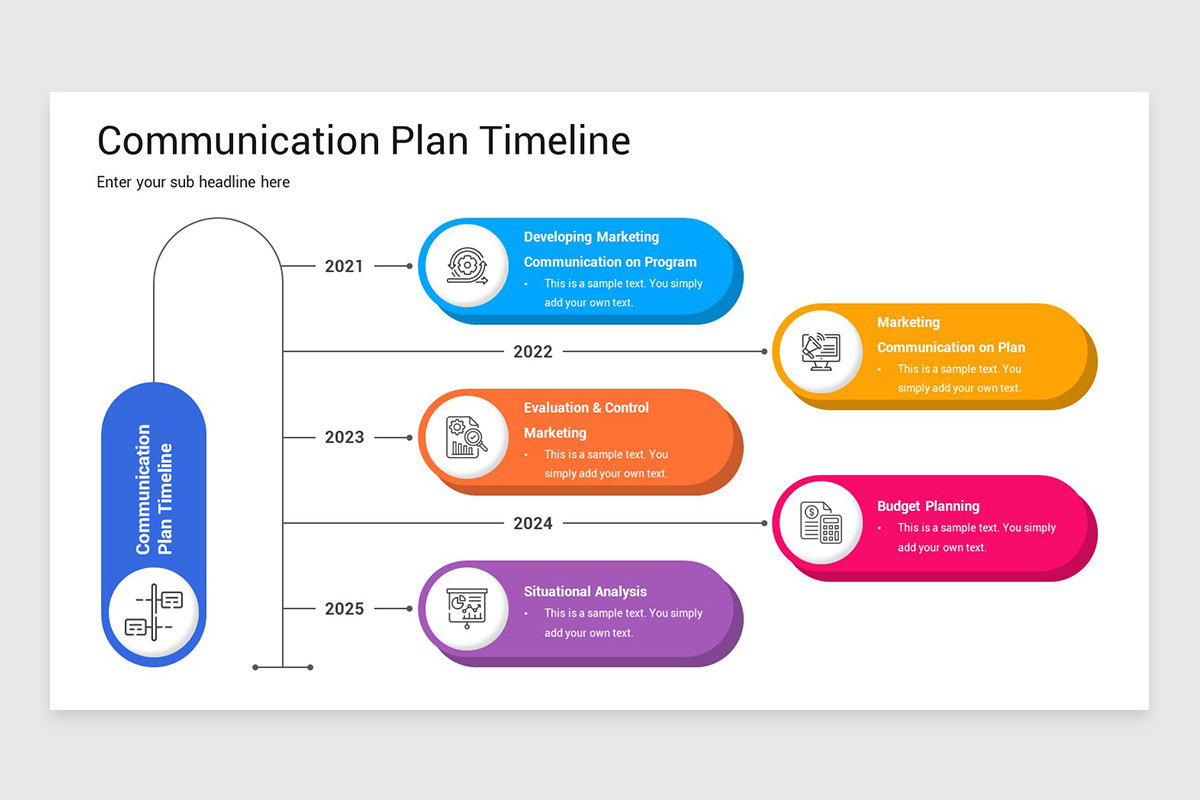 Communication Plan Timeline

Enter your sub headline here

Communication Plan Timeline

2021

Developing Marketing Communication on Program

• This is a sample text. You simply add your own text.

2022

Marketing Communication on Plan

• This is a sample text. You simply add your own text.

2023

Evaluation & Control Marketing

• This is a sample text. You simply add your own text.

2024

Budget Planning

• This is a sample text. You simply add your own text.

2025

Situational Analysis

• This is a sample text. You simply add your own text.